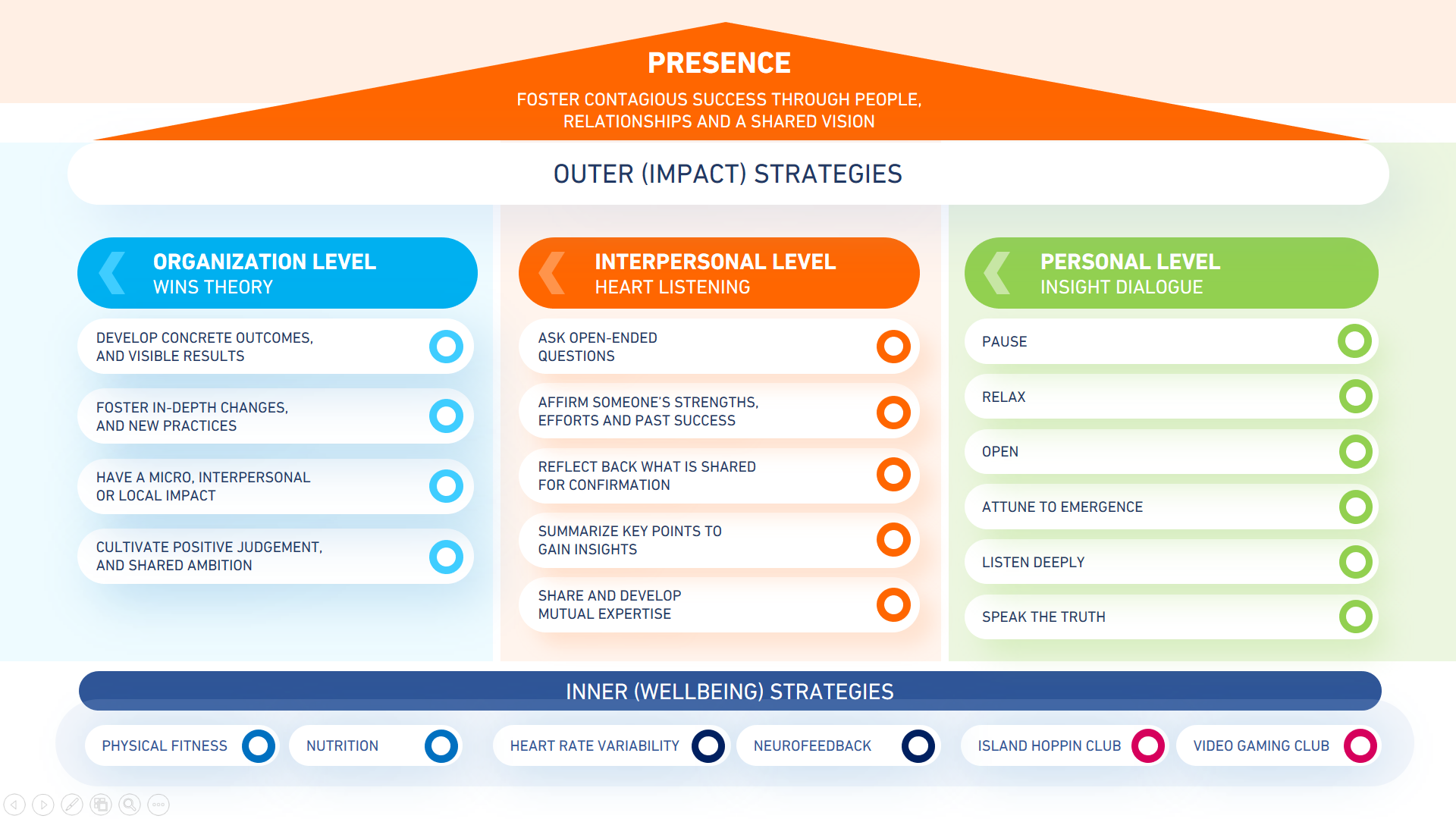 PRESENCE

FOSTER CONTAGIOUS SUCCESS THROUGH PEOPLE, RELATIONSHIPS AND A SHARED VISION

OUTER (IMPACT) STRATEGIES

ORGANIZATION LEVEL
WINS THEORY

DEVELOP CONCRETE OUTCOMES, AND VISIBLE RESULTS

FOSTER IN-DEPTH CHANGES, AND NEW PRACTICES

HAVE A MICRO, INTERPERSONAL OR LOCAL IMPACT

CULTIVATE POSITIVE JUDGEMENT, AND SHARED AMBITION

INTERPERSONAL LEVEL
HEART LISTENING

ASK OPEN-ENDED QUESTIONS

AFFIRM SOMEONE'S STRENGTHS, EFFORTS AND PAST SUCCESS

REFLECT BACK WHAT IS SHARED FOR CONFIRMATION

SUMMARIZE KEY POINTS TO GAIN INSIGHTS

SHARE AND DEVELOP MUTUAL EXPERTISE

PERSONAL LEVEL
INSIGHT DIALOGUE

PAUSE

RELAX

OPEN

ATTUNE TO EMERGENCE

LISTEN DEEPLY

SPEAK THE TRUTH

INNER (WELLBEING) STRATEGIES

PHYSICAL FITNESS

NUTRITION

HEART RATE VARIABILITY

NEUROFEEDBACK

ISLAND HOPPIN CLUB

VIDEO GAMING CLUB